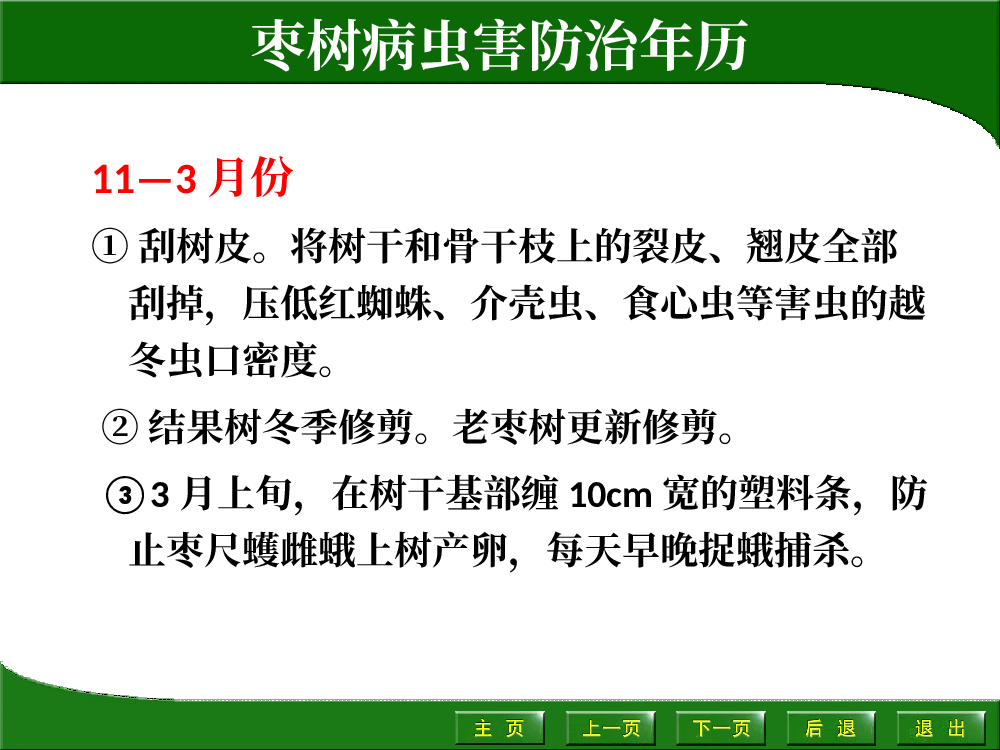 枣树病虫害防治年历

11—3 月份

① 刮树皮。将树干和骨干枝上的裂皮、翘皮全部刮掉，压低红蜘蛛、介壳虫、食心虫等害虫的越冬虫口密度。

② 结果树冬季修剪。老枣树更新修剪。

③ 3 月上旬，在树干基部缠 10cm 宽的塑料条，防止枣尺蠖雌蛾上树产卵，每天早晚捉蛾捕杀。

主 页　上一页　下一页　后 退　退 出